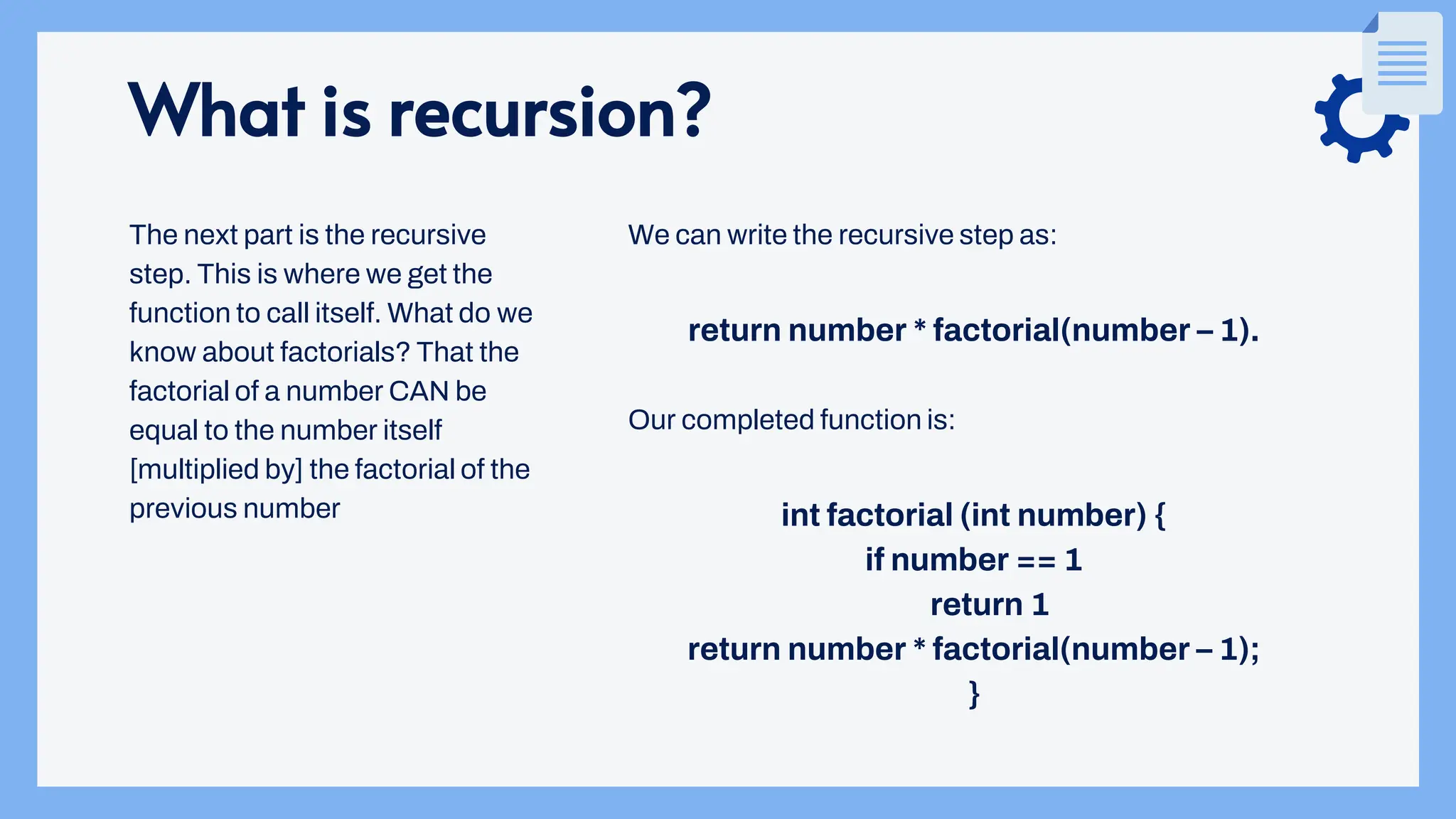 What is recursion?

The next part is the recursive step. This is where we get the function to call itself. What do we know about factorials? That the factorial of a number CAN be equal to the number itself [multiplied by] the factorial of the previous number

We can write the recursive step as:

return number * factorial(number – 1).

Our completed function is:

int factorial (int number) {
if number == 1
return 1
return number * factorial(number – 1);
}